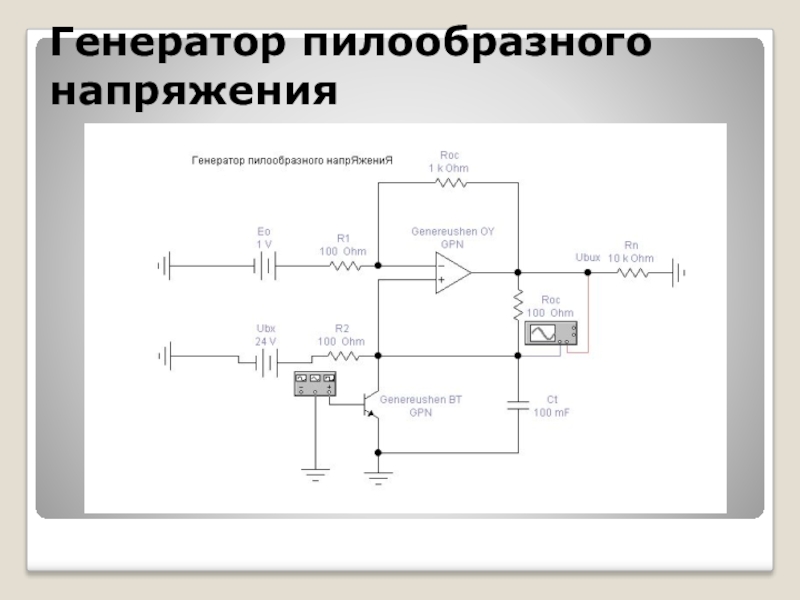 Генератор пилообразного напряжения

Генератор пилообразного напрЯжениЯ

Roc
1 k Ohm

Eo
1 V

R1
100 Ohm

Genereushen OY
GPN

Ubux

Rn
10 k Ohm

Roc
100 Ohm

Ubx
24 V

R2
100 Ohm

Genereushen BT
GPN

Ct
100 mF